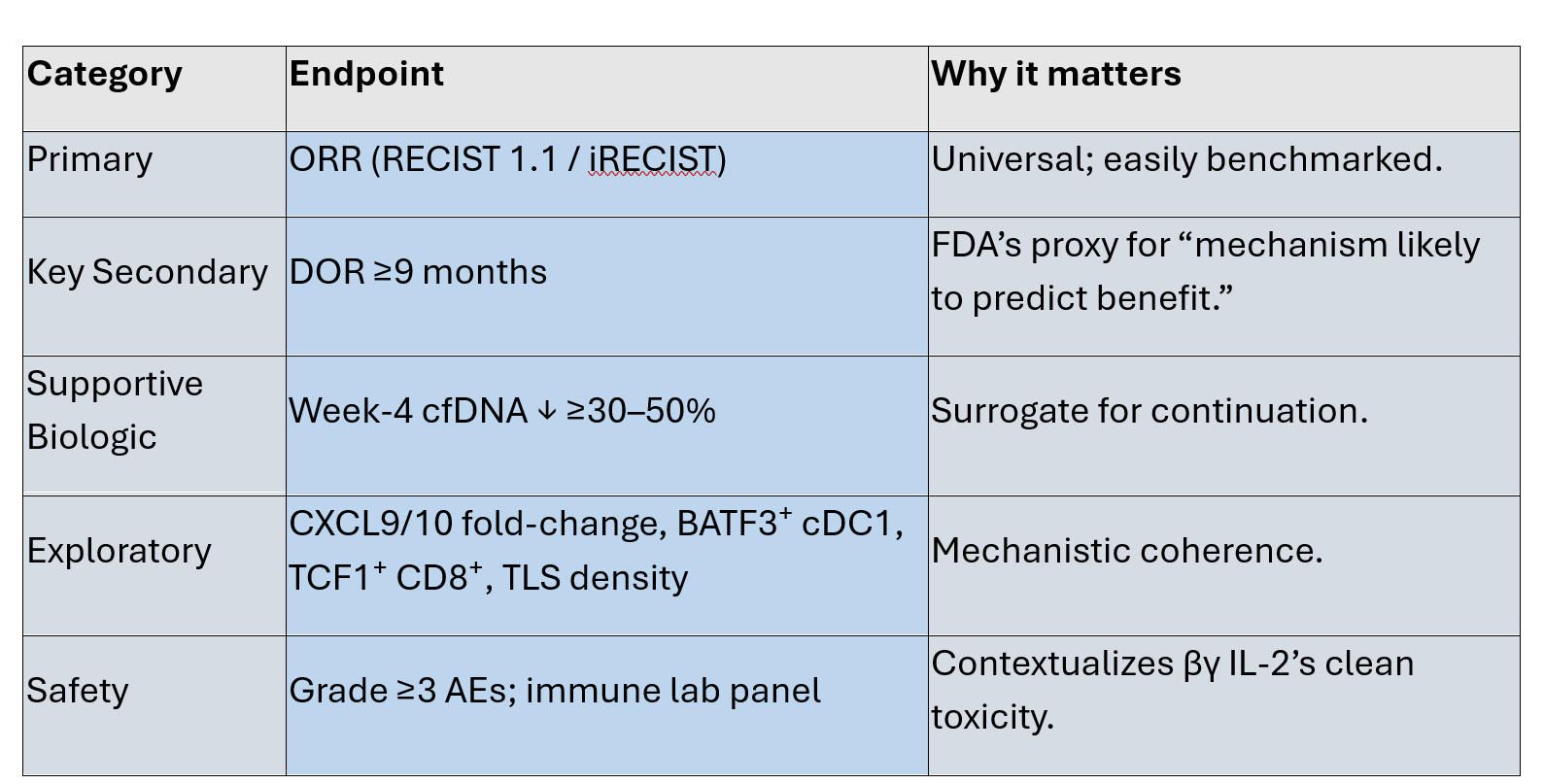 | Category | Endpoint | Why it matters |
|---|---|---|
| Primary | ORR (RECIST 1.1 / iRECIST) | Universal; easily benchmarked. |
| Key Secondary | DOR ≥9 months | FDA’s proxy for “mechanism likely to predict benefit.” |
| Supportive Biologic | Week-4 cfDNA ↓ ≥30–50% | Surrogate for continuation. |
| Exploratory | CXCL9/10 fold-change, BATF3$^+$ cDC1, TCF1$^+$ CD8$^+$, TLS density | Mechanistic coherence. |
| Safety | Grade ≥3 AEs; immune lab panel | Contextualizes βγ IL-2’s clean toxicity. |